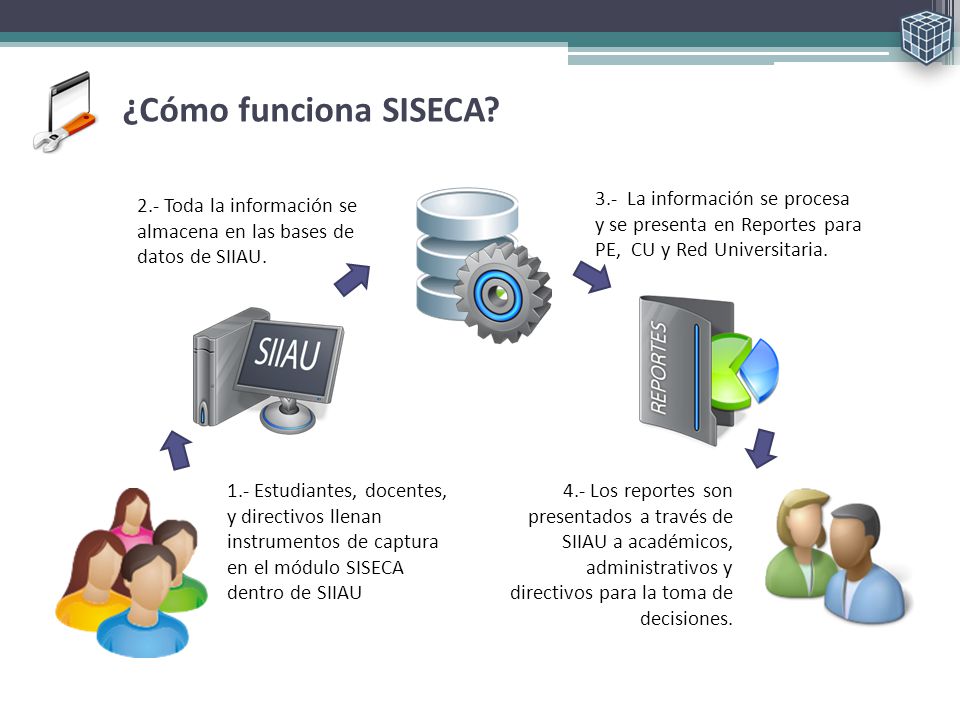 ¿Cómo funciona SISECA?

2.- Toda la información se almacena en las bases de datos de SIIAU.

3.- La información se procesa y se presenta en Reportes para PE, CU y Red Universitaria.

SIIAU

REPORTES

1.- Estudiantes, docentes, y directivos llenan instrumentos de captura en el módulo SISECA dentro de SIIAU

4.- Los reportes son presentados a través de SIIAU a académicos, administrativos y directivos para la toma de decisiones.